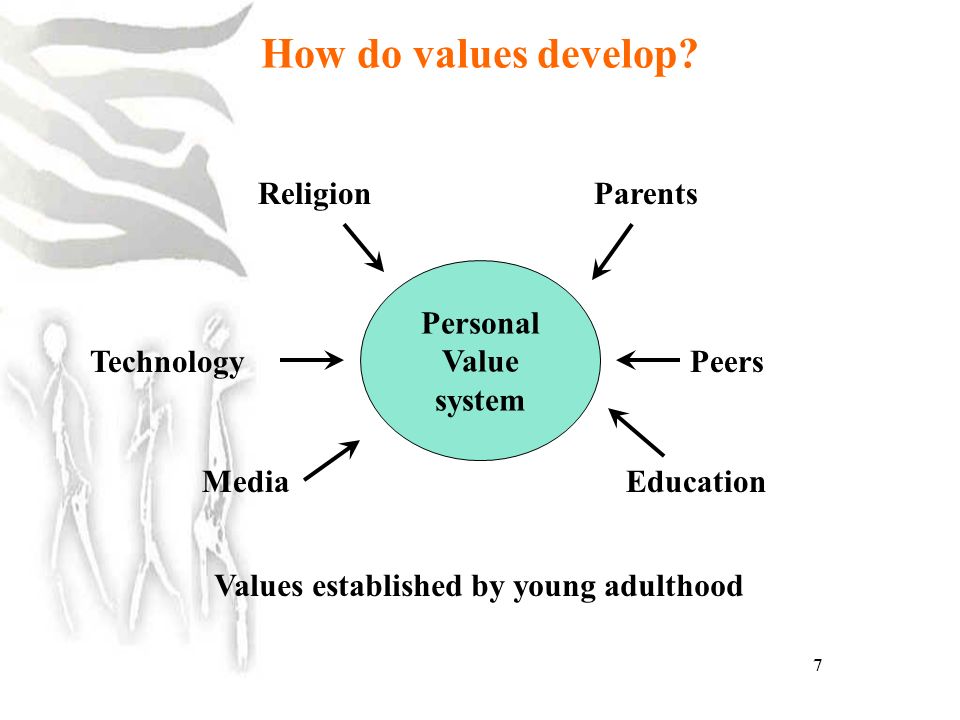 How do values develop?

Religion

Parents

Technology

Personal Value system

Peers

Media

Education

Values established by young adulthood

7